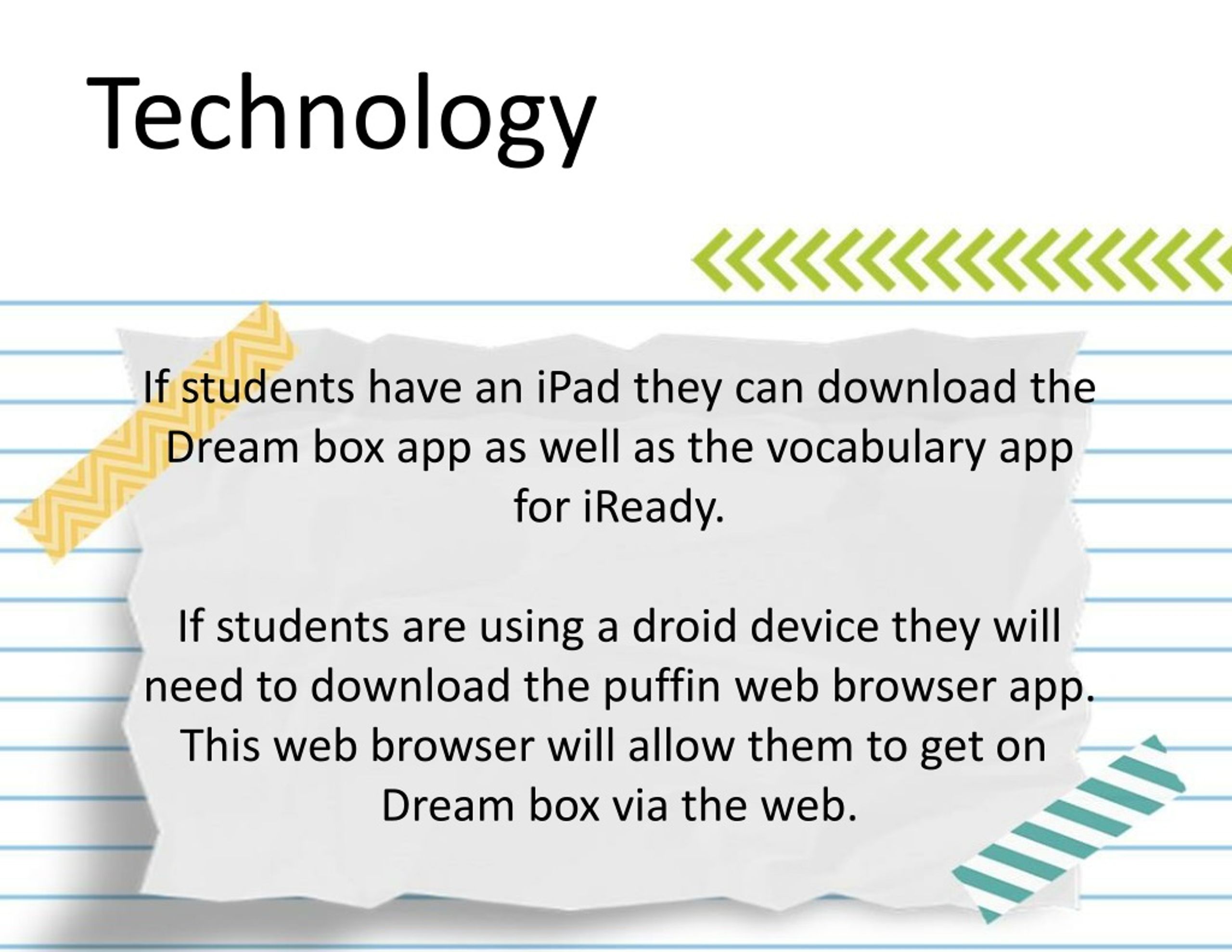 Technology

If students have an iPad they can download the Dream box app as well as the vocabulary app for iReady.

If students are using a droid device they will need to download the puffin web browser app. This web browser will allow them to get on Dream box via the web.